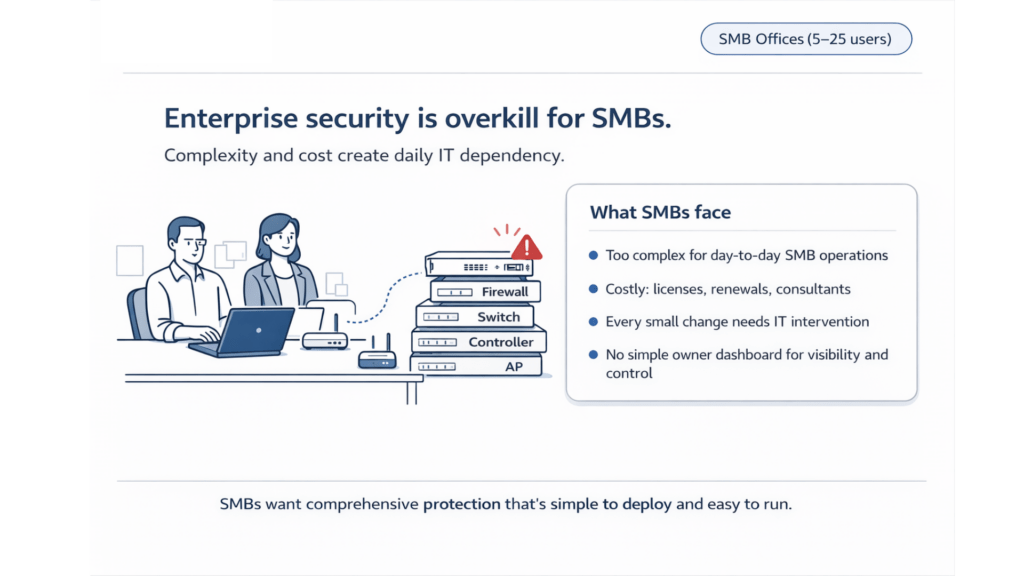 SMB Offices (5–25 users)

Enterprise security is overkill for SMBs.

Complexity and cost create daily IT dependency.

Firewall
Switch
Controller
AP

What SMBs face

Too complex for day-to-day SMB operations

Costly: licenses, renewals, consultants

Every small change needs IT intervention

No simple owner dashboard for visibility and control

SMBs want comprehensive protection that's simple to deploy and easy to run.